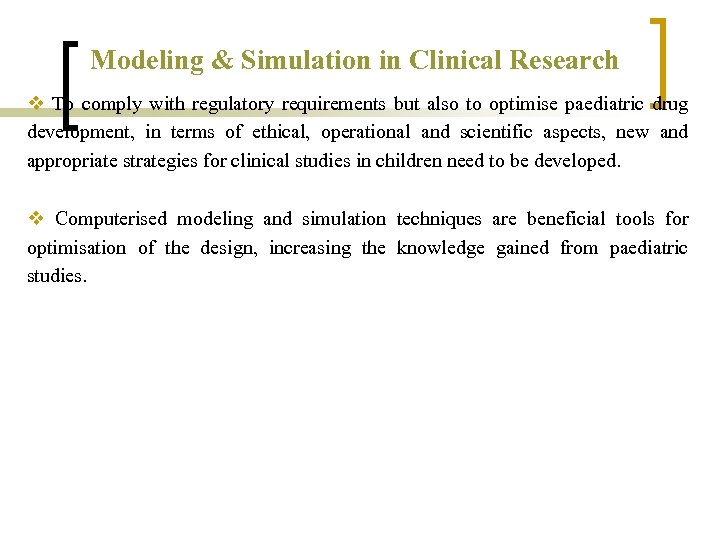 Modeling & Simulation in Clinical Research

❖ To comply with regulatory requirements but also to optimise paediatric drug development, in terms of ethical, operational and scientific aspects, new and appropriate strategies for clinical studies in children need to be developed.

❖ Computerised modeling and simulation techniques are beneficial tools for optimisation of the design, increasing the knowledge gained from paediatric studies.